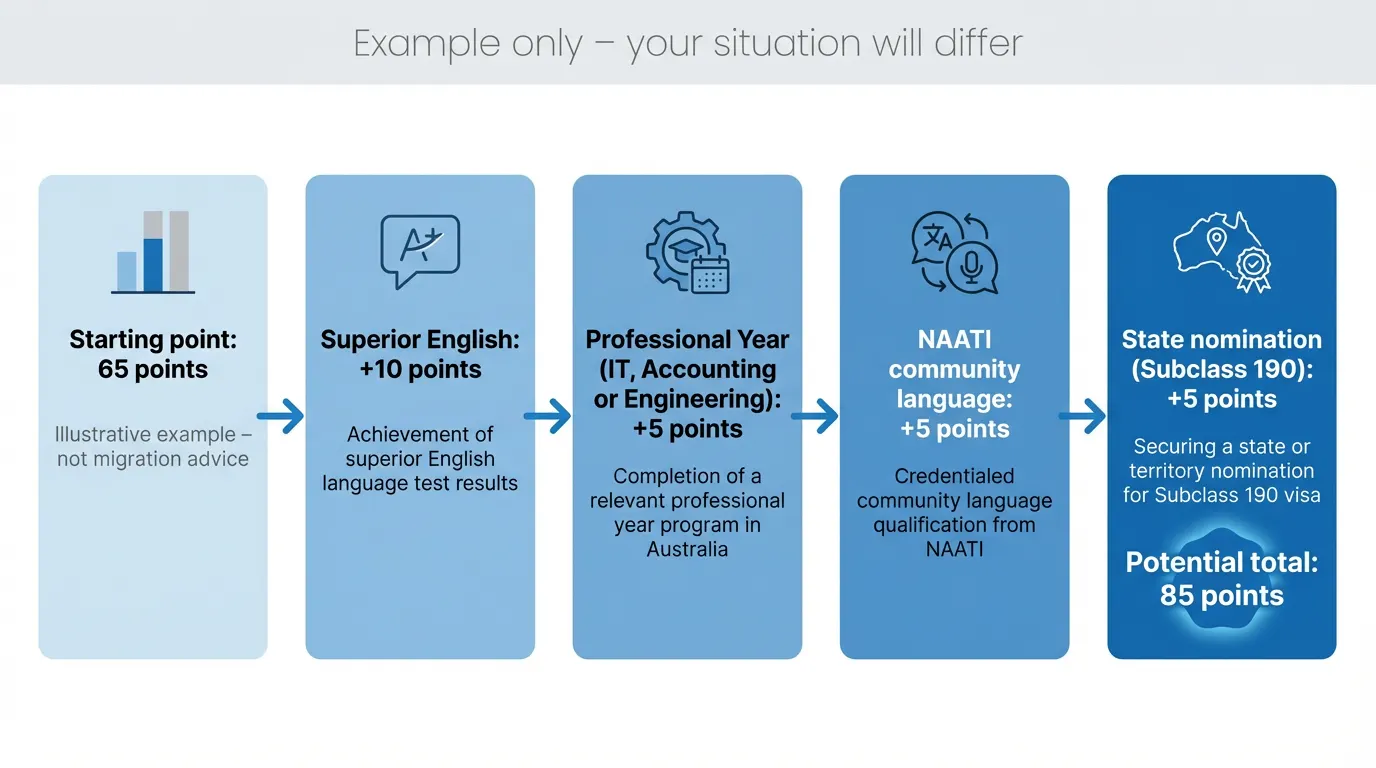 Example only – your situation will differ

Starting point:
65 points

Illustrative example – not migration advice

Superior English:
+10 points

Achievement of superior English language test results

Professional Year (IT, Accounting or Engineering):
+5 points

Completion of a relevant professional year program in Australia

NAATI community language:
+5 points

Credentialed community language qualification from NAATI

State nomination (Subclass 190):
+5 points

Securing a state or territory nomination for Subclass 190 visa

Potential total:
85 points